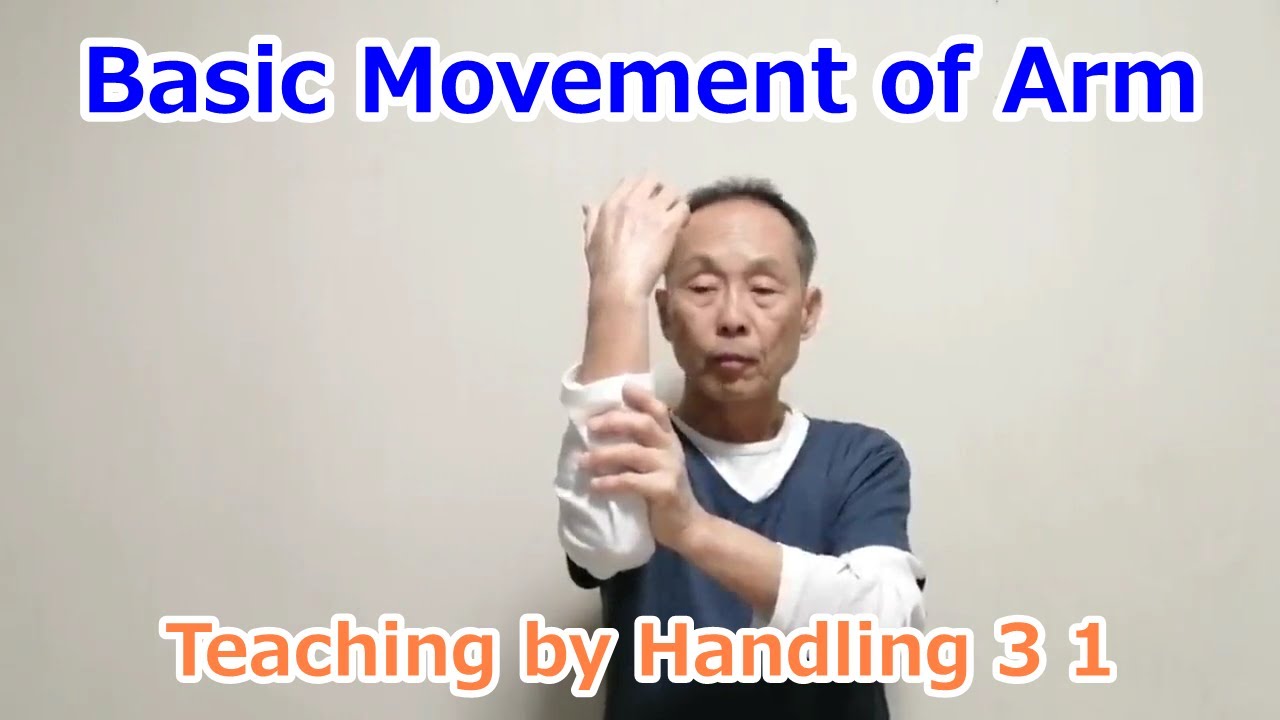 Basic Movement of Arm

Teaching by Handling 3 1